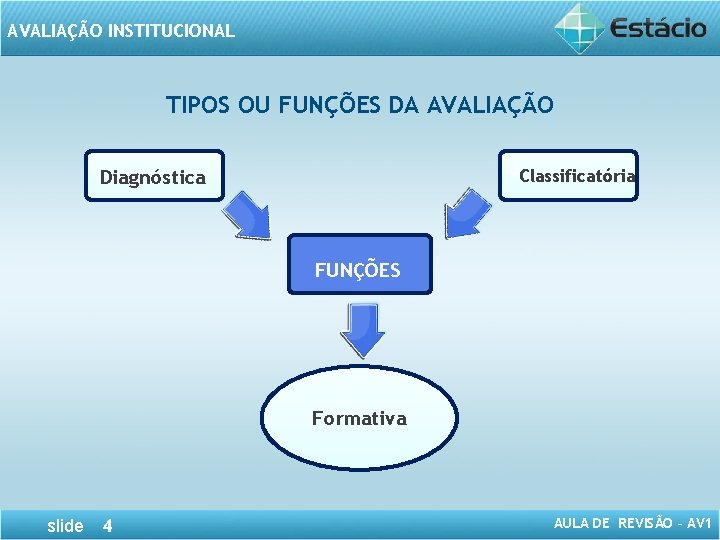 AVALIAÇÃO INSTITUCIONAL

Estácio

TIPOS OU FUNÇÕES DA AVALIAÇÃO

Diagnóstica

Classificatória

FUNÇÕES

Formativa

slide 4

AULA DE REVISÃO - AV1